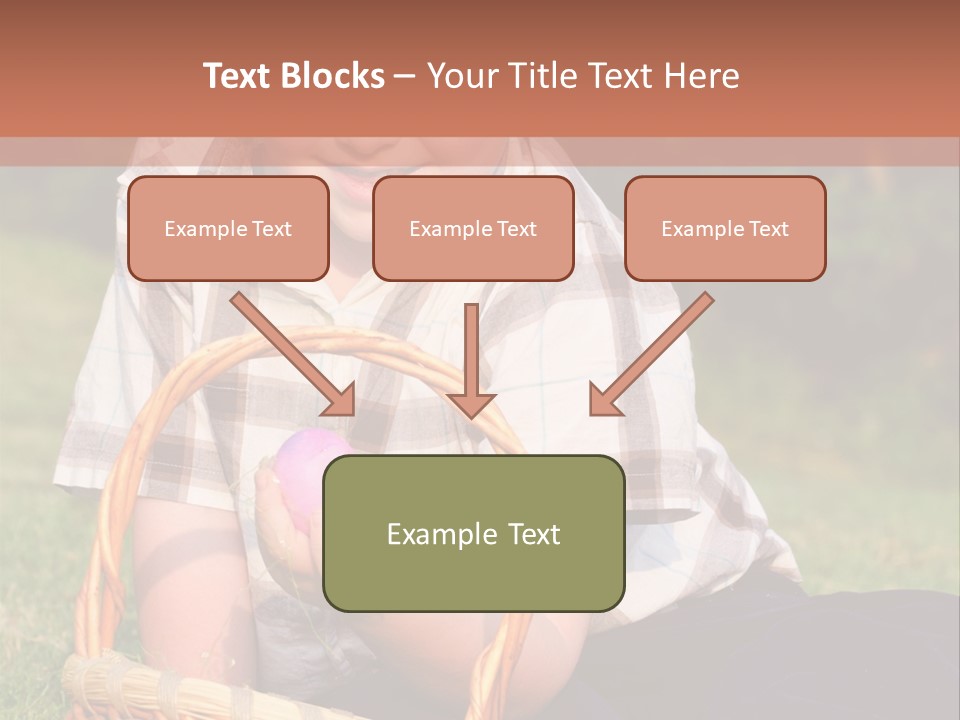 Text Blocks – Your Title Text Here

Example Text

Example Text

Example Text

Example Text